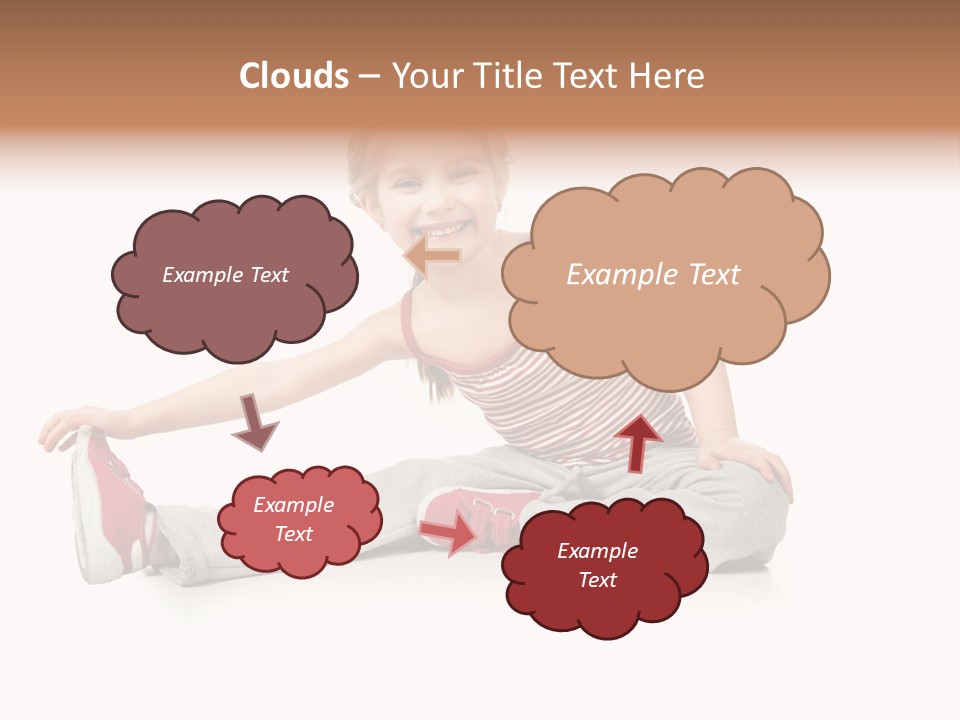 Clouds – Your Title Text Here

Example Text

Example Text

Example Text

Example Text